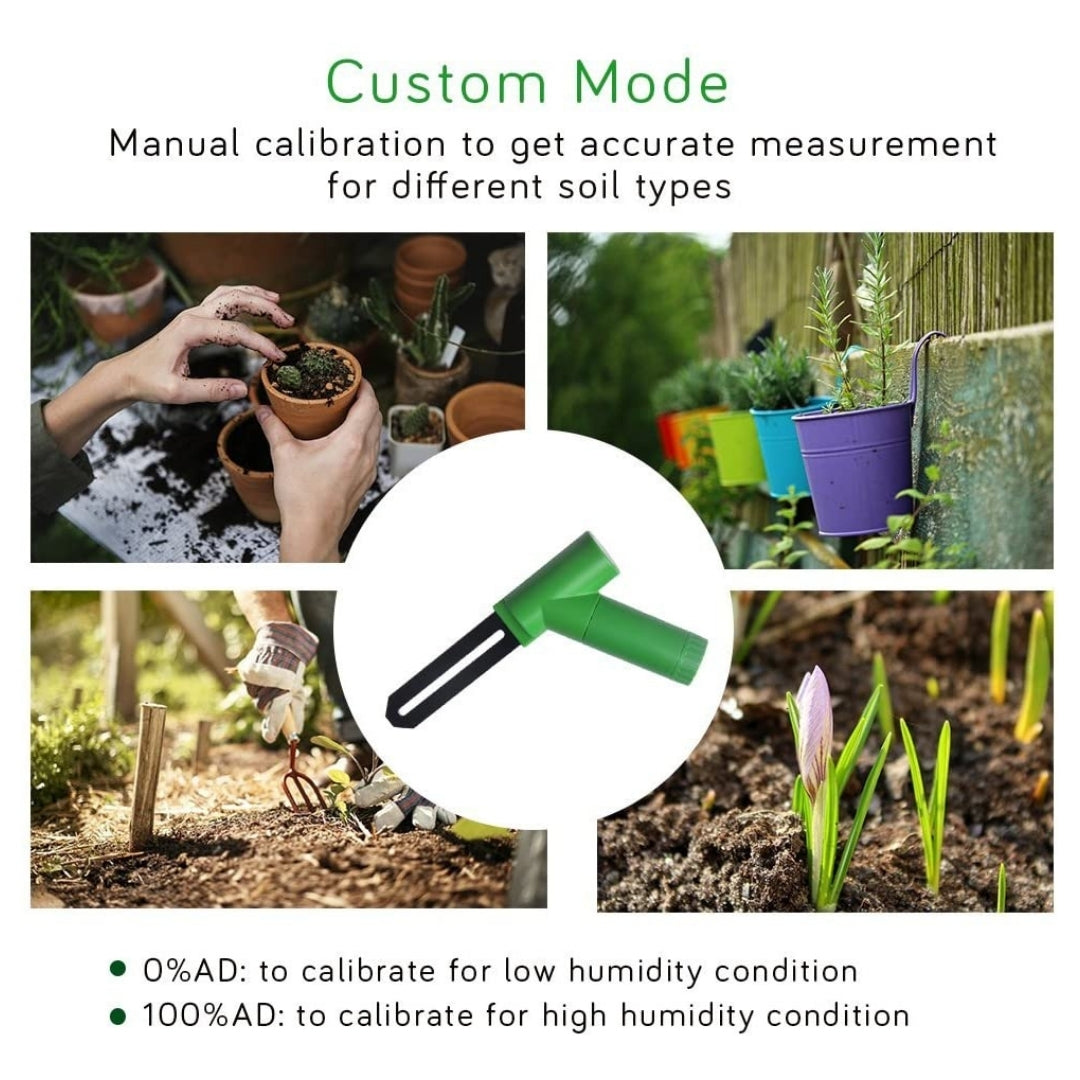 Custom Mode

Manual calibration to get accurate measurement for different soil types

• 0%AD: to calibrate for low humidity condition
• 100%AD: to calibrate for high humidity condition